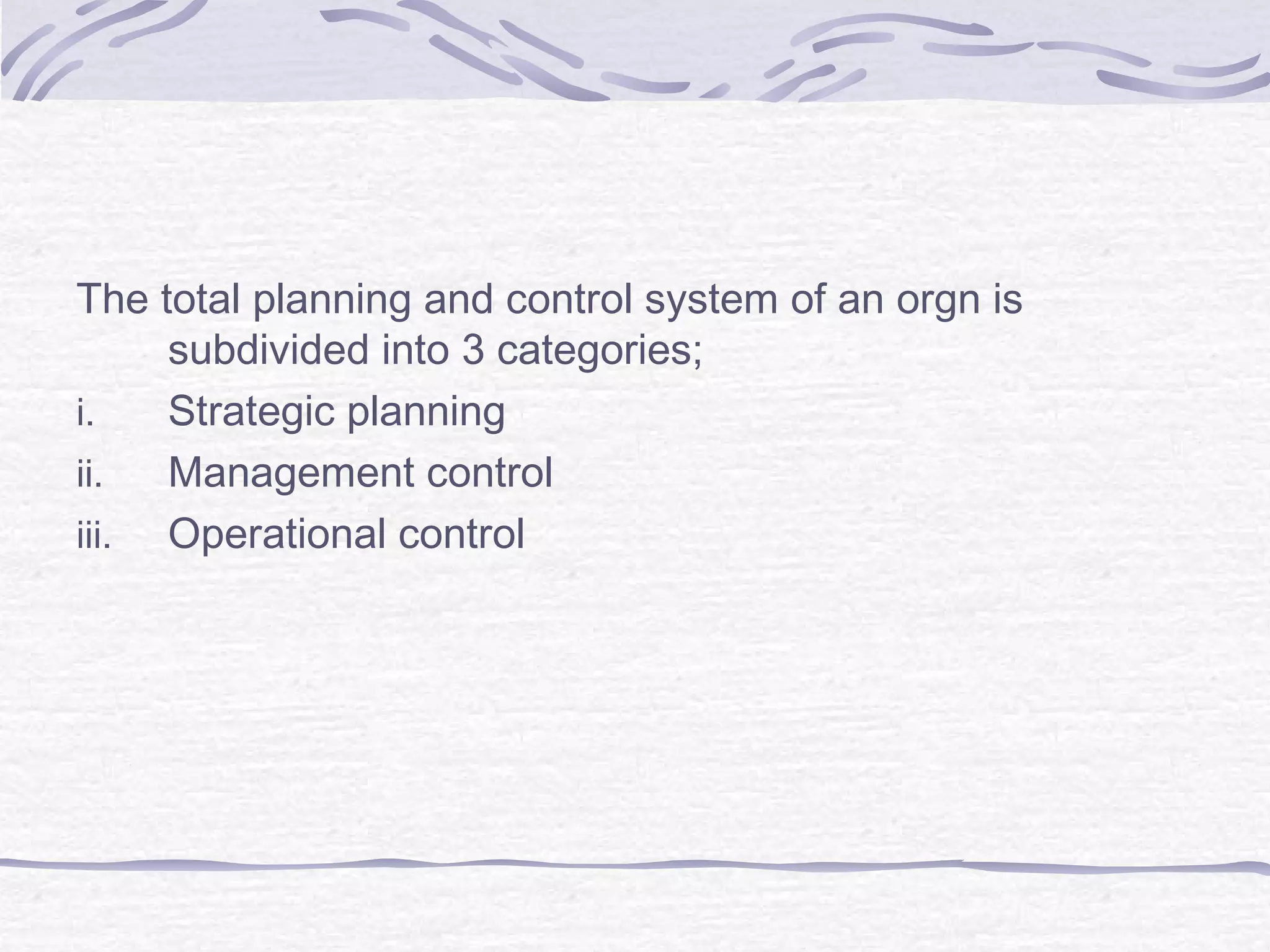 The total planning and control system of an orgn is subdivided into 3 categories;

i. Strategic planning

ii. Management control

iii. Operational control